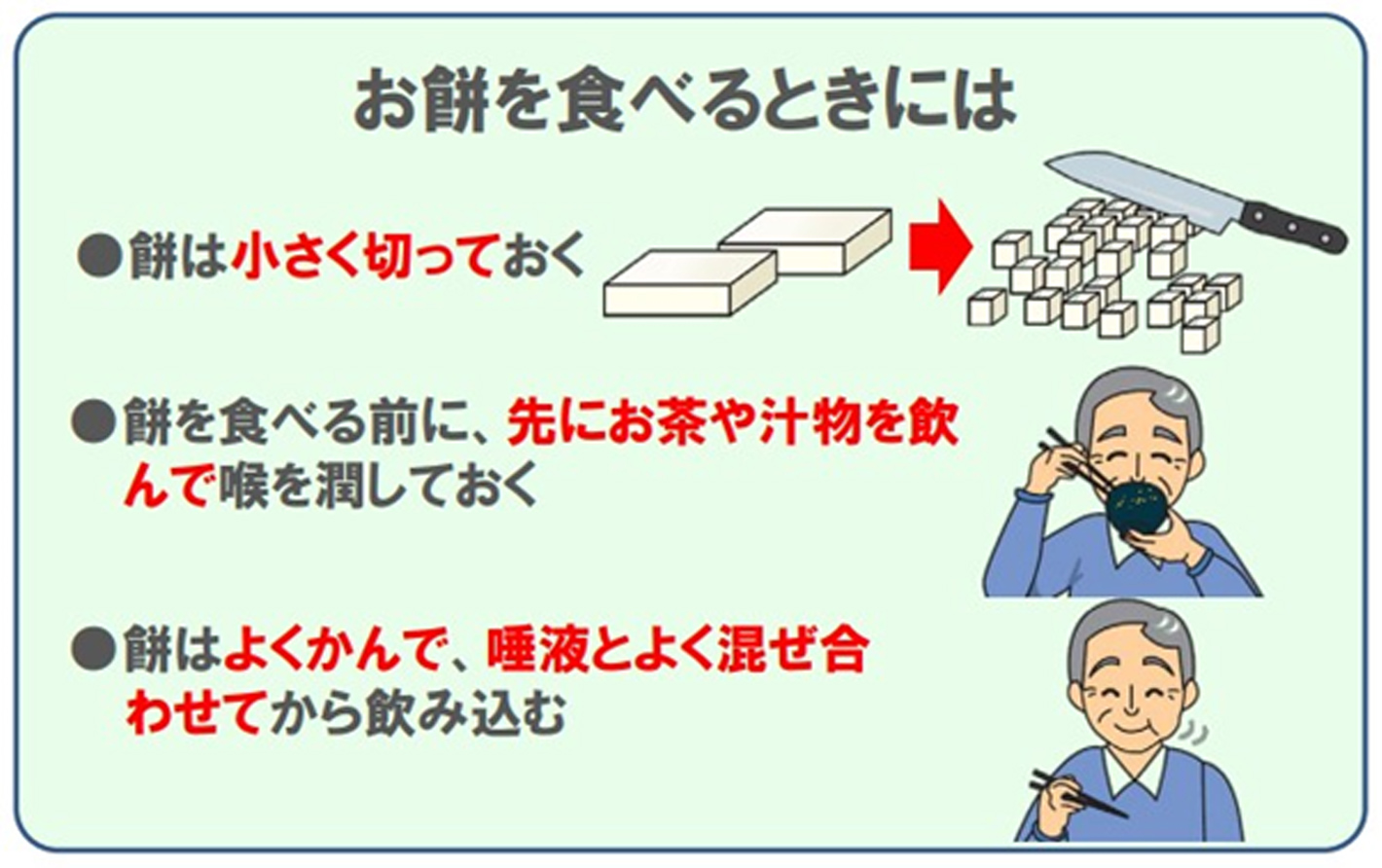 お餅を食べるときには

●餅は小さく切っておく

●餅を食べる前に、先にお茶や汁物を飲んで喉を潤しておく

●餅はよくかんで、唾液とよく混ぜ合わせてから飲み込む